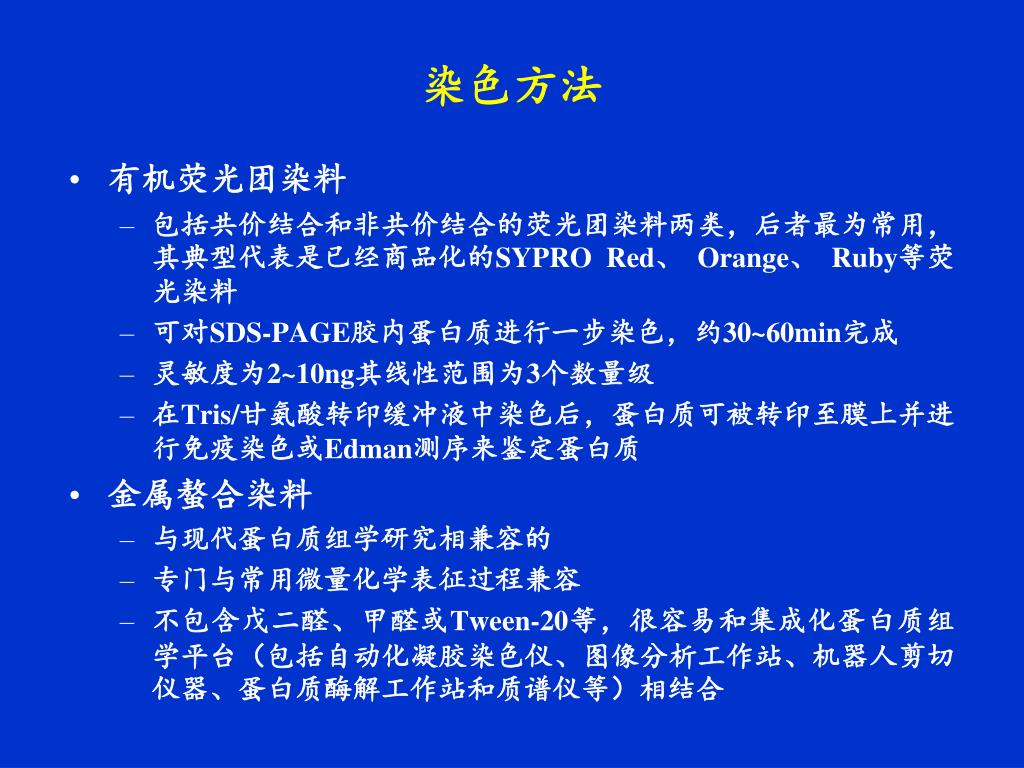 染色方法

• 有机荧光团染料
– 包括共价结合和非共价结合的荧光团染料两类，后者最为常用，其典型代表是已经商品化的SYPRO Red、 Orange、 Ruby等荧光染料
– 可对SDS-PAGE胶内蛋白质进行一步染色，约30~60min完成
– 灵敏度为2~10ng其线性范围为3个数量级
– 在Tris/甘氨酸转印缓冲液中染色后，蛋白质可被转印至膜上并进行免疫染色或Edman测序来鉴定蛋白质

• 金属螯合染料
– 与现代蛋白质组学研究相兼容的
– 专门与常用微量化学表征过程兼容
– 不包含戊二醛、甲醛或Tween-20等，很容易和集成化蛋白质组学平台（包括自动化凝胶染色仪、图像分析工作站、机器人剪切仪器、蛋白质酶解工作站和质谱仪等）相结合